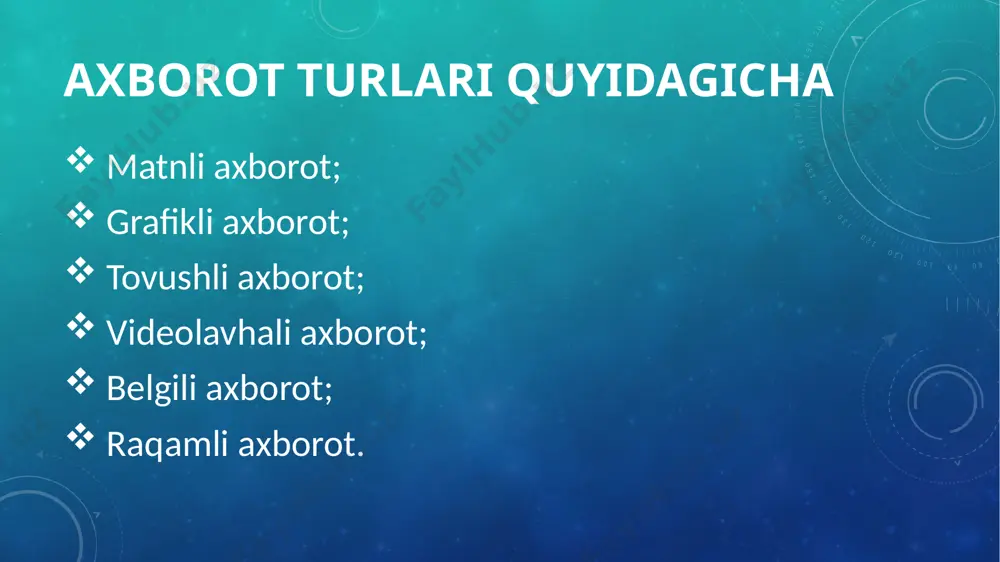 AXBOROT TURLARI QUYIDAGICHA

❖ Matnli axborot;
❖ Grafikli axborot;
❖ Tovushli axborot;
❖ Videolavhali axborot;
❖ Belgili axborot;
❖ Raqamli axborot.

FaylHub.uz